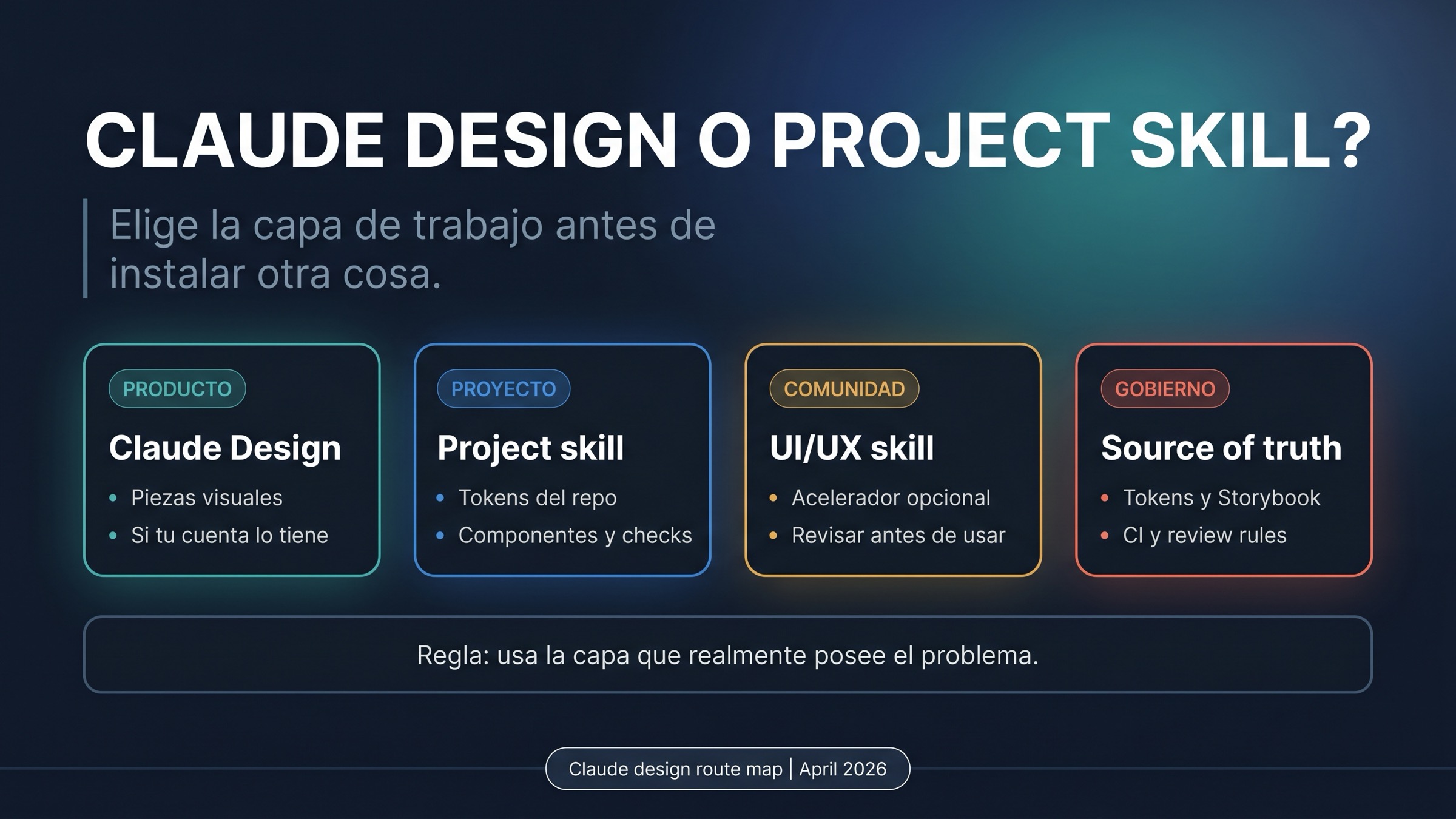 CLAUDE DESIGN O PROJECT SKILL?

Elige la capa de trabajo antes de instalar otra cosa.

PRODUCTO
Claude Design
• Piezas visuales
• Si tu cuenta lo tiene

PROYECTO
Project skill
• Tokens del repo
• Componentes y checks

COMUNIDAD
UI/UX skill
• Acelerador opcional
• Revisar antes de usar

GOBIERNO
Source of truth
• Tokens y Storybook
• CI y review rules

Regla: usa la capa que realmente posee el problema.

Claude design route map | April 2026